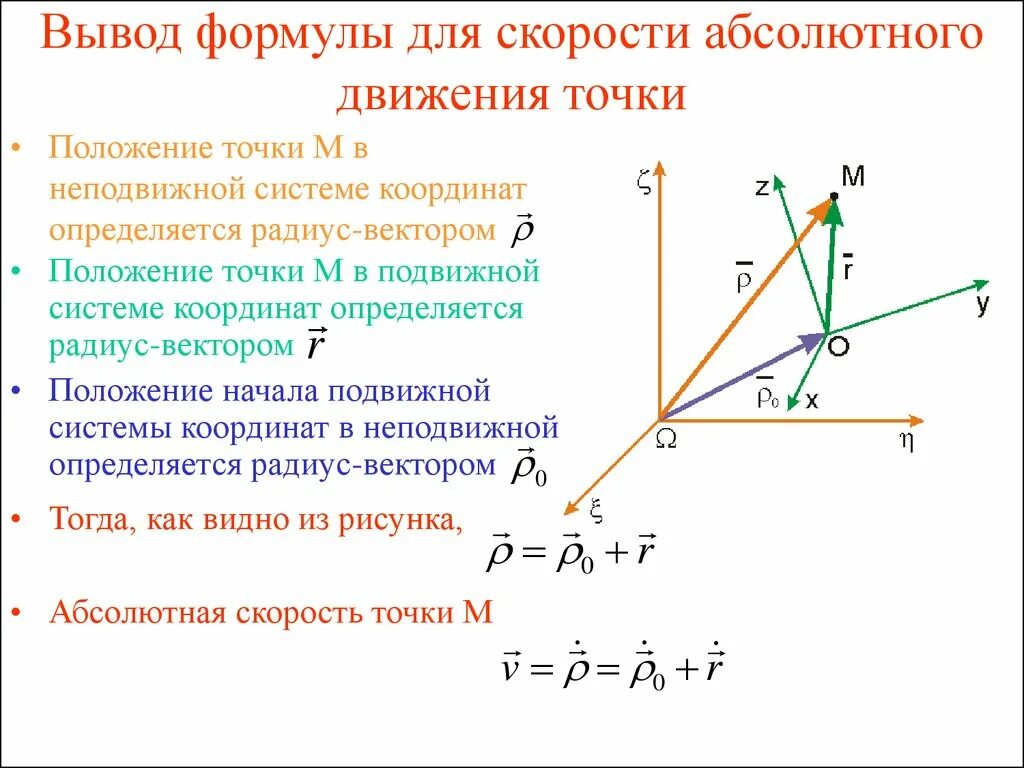 Вывод формулы для скорости абсолютного движения точки

• Положение точки М в неподвижной системе координат определяется радиус-вектором $\vec{\rho}$

• Положение точки М в подвижной системе координат определяется радиус-вектором $\vec{r}$

• Положение начала подвижной системы координат в неподвижной определяется радиус-вектором $\vec{\rho}_0$

• Тогда, как видно из рисунка,

$\vec{\rho} = \vec{\rho}_0 + \vec{r}$

• Абсолютная скорость точки М

$\vec{v} = \dot{\vec{\rho}} = \dot{\vec{\rho}}_0 + \dot{\vec{r}}$

$\zeta$
z
M
$\bar{\rho}$
$\bar{r}$
y
O
$\bar{\rho}_0$
x
$\Omega$
$\eta$
$\xi$